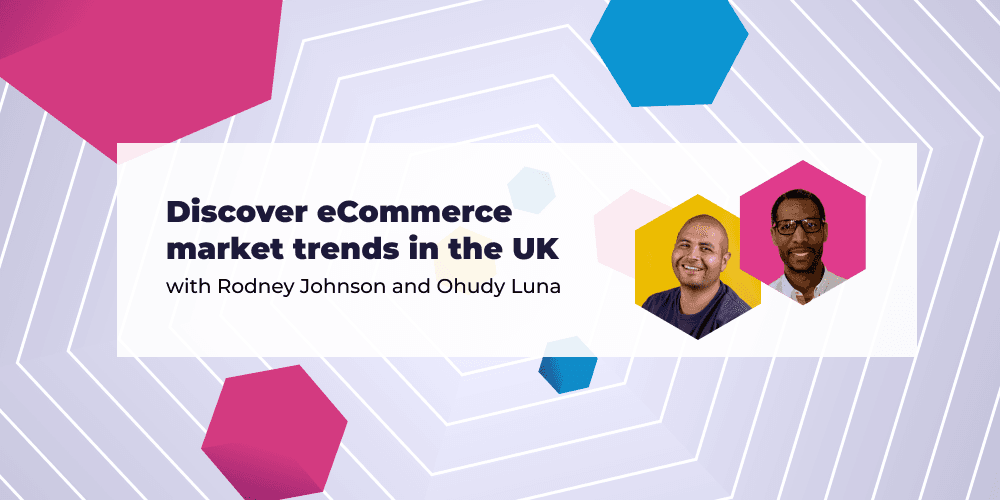 Discover eCommerce market trends in the UK
with Rodney Johnson and Ohudy Luna